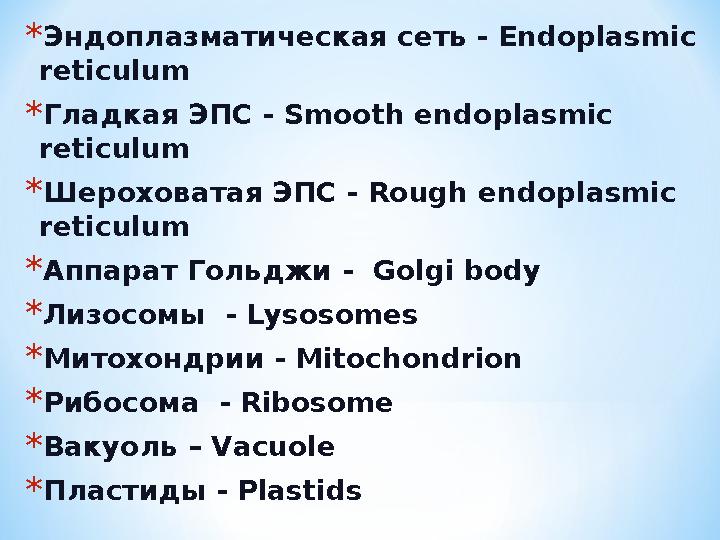 *Эндоплазматическая сеть - Endoplasmic reticulum

*Гладкая ЭПС - Smooth endoplasmic reticulum

*Шероховатая ЭПС - Rough endoplasmic reticulum

*Аппарат Гольджи - Golgi body

*Лизосомы - Lysosomes

*Митохондрии - Mitochondrion

*Рибосома - Ribosome

*Вакуоль – Vacuole

*Пластиды - Plastids